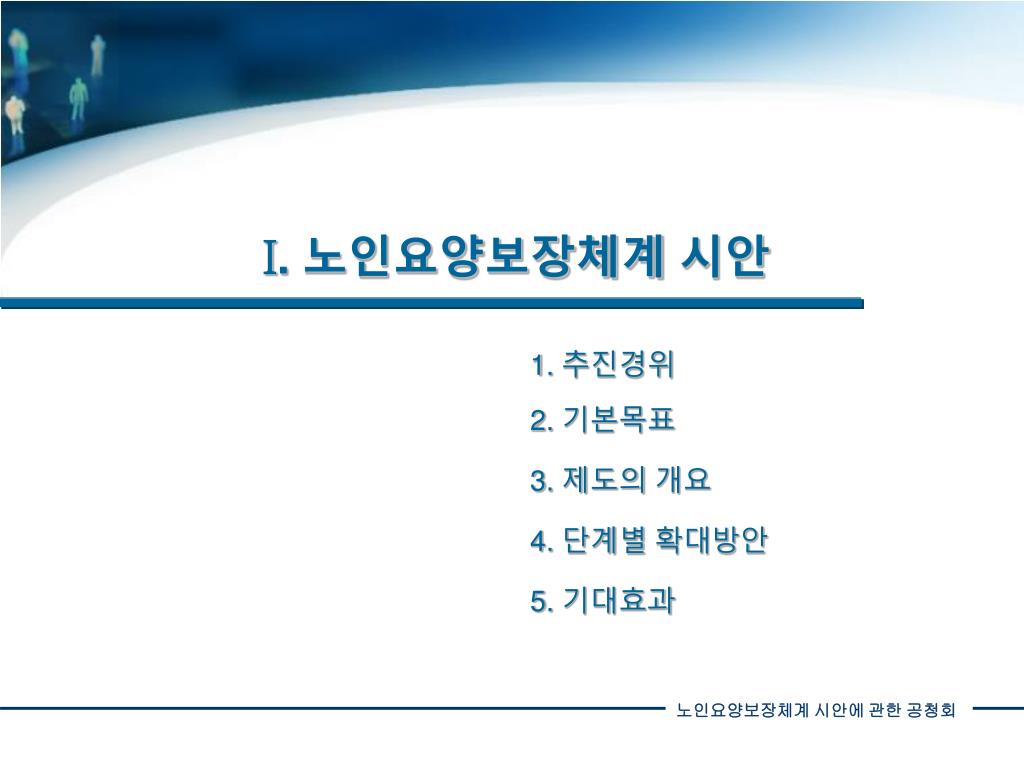 I. 노인요양보장체계 시안

1. 추진경위

2. 기본목표

3. 제도의 개요

4. 단계별 확대방안

5. 기대효과

노인요양보장체계 시안에 관한 공청회